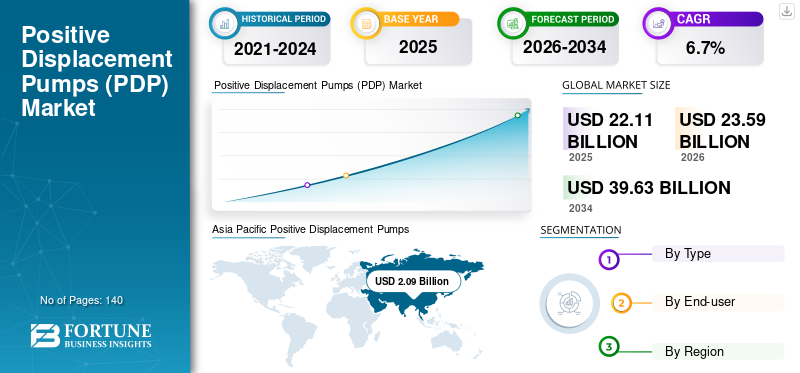 Positive Displacement Pumps (PDP) Market

No of Pages: 140

FORTUNE BUSINESS INSIGHTS

HISTORICAL PERIOD
2021-2024

BASE YEAR
2025

FORECAST PERIOD
2026-2034

CAGR
6.7%

Positive Displacement Pumps (PDP) Market

GLOBAL MARKET SIZE

USD 22.11 BILLION
2025

USD 23.59 BILLION
2026

USD 39.63 BILLION
2034

Asia Pacific Positive Displacement Pumps

USD 2.09 Billion

SEGMENTATION

1 By Type

2 By End-user

3 By Region